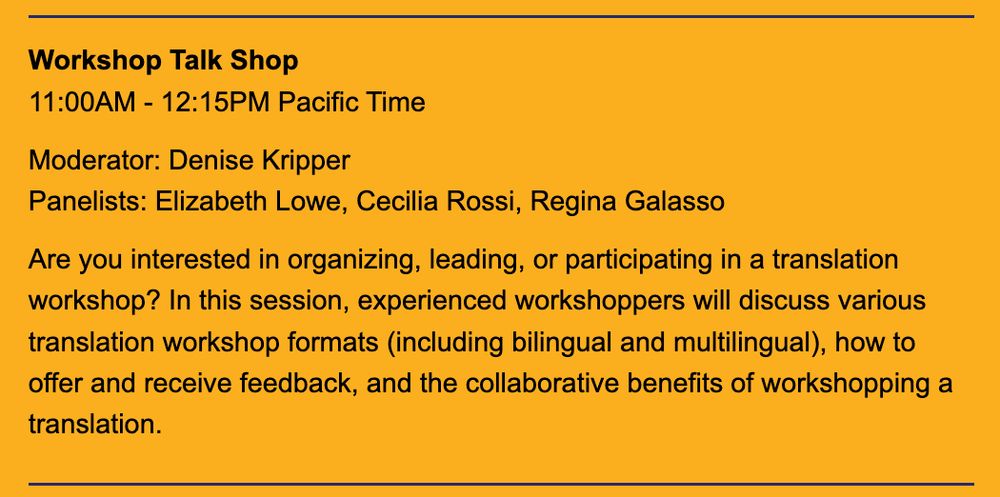 Workshop Talk Shop
11:00AM - 12:15PM Pacific Time

Moderator: Denise Kripper
Panelists: Elizabeth Lowe, Cecilia Rossi, Regina Galasso

Are you interested in organizing, leading, or participating in a translation workshop? In this session, experienced workshoppers will discuss various translation workshop formats (including bilingual and multilingual), how to offer and receive feedback, and the collaborative benefits of workshopping a translation.